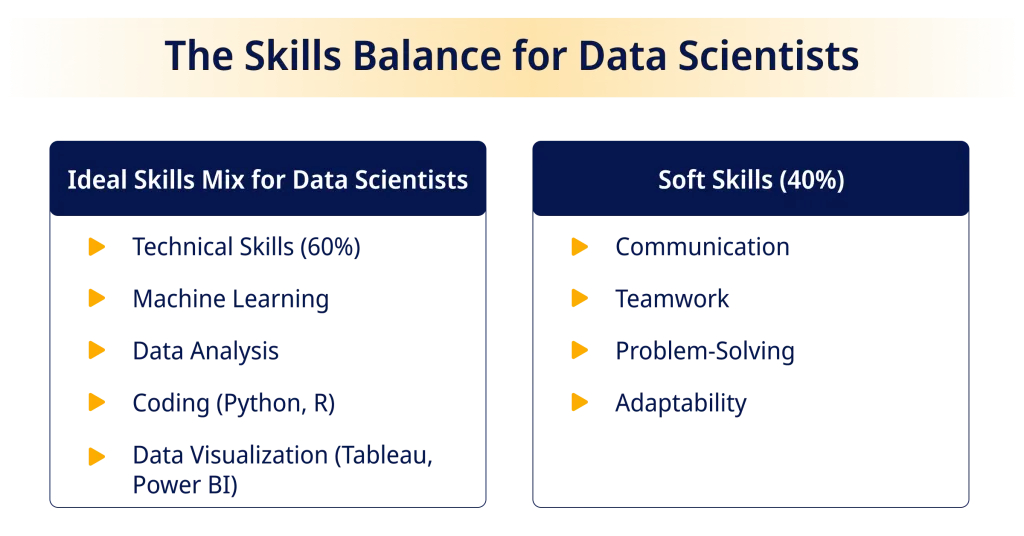 The Skills Balance for Data Scientists

Ideal Skills Mix for Data Scientists

Technical Skills (60%)

Machine Learning

Data Analysis

Coding (Python, R)

Data Visualization (Tableau, Power BI)

Soft Skills (40%)

Communication

Teamwork

Problem-Solving

Adaptability